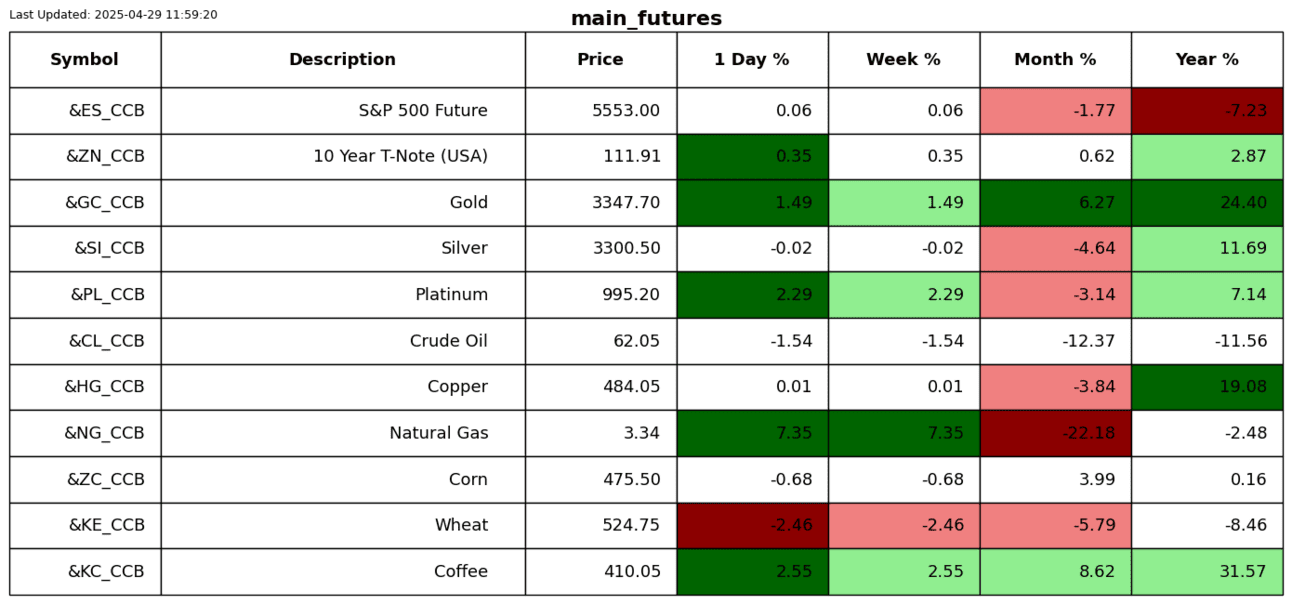 Last Updated: 2025-04-29 11:59:20

main_futures

| Symbol | Description | Price | 1 Day % | Week % | Month % | Year % |
|---|---|---|---|---|---|---|
| &ES_CCB | S&P 500 Future | 5553.00 | 0.06 | 0.06 | -1.77 | -7.23 |
| &ZN_CCB | 10 Year T-Note (USA) | 111.91 | 0.35 | 0.35 | 0.62 | 2.87 |
| &GC_CCB | Gold | 3347.70 | 1.49 | 1.49 | 6.27 | 24.40 |
| &SI_CCB | Silver | 3300.50 | -0.02 | -0.02 | -4.64 | 11.69 |
| &PL_CCB | Platinum | 995.20 | 2.29 | 2.29 | -3.14 | 7.14 |
| &CL_CCB | Crude Oil | 62.05 | -1.54 | -1.54 | -12.37 | -11.56 |
| &HG_CCB | Copper | 484.05 | 0.01 | 0.01 | -3.84 | 19.08 |
| &NG_CCB | Natural Gas | 3.34 | 7.35 | 7.35 | -22.18 | -2.48 |
| &ZC_CCB | Corn | 475.50 | -0.68 | -0.68 | 3.99 | 0.16 |
| &KE_CCB | Wheat | 524.75 | -2.46 | -2.46 | -5.79 | -8.46 |
| &KC_CCB | Coffee | 410.05 | 2.55 | 2.55 | 8.62 | 31.57 |